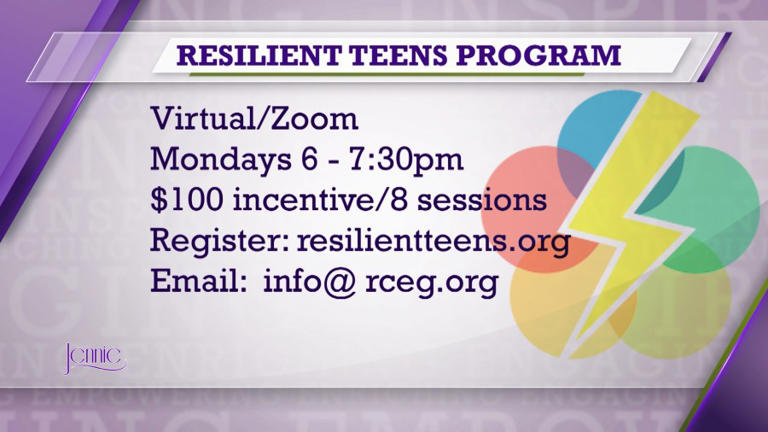 RESILIENT TEENS PROGRAM

Virtual/Zoom
Mondays 6 - 7:30pm
$100 incentive/8 sessions
Register: resilientteens.org
Email: info@ rceg.org

Jennie